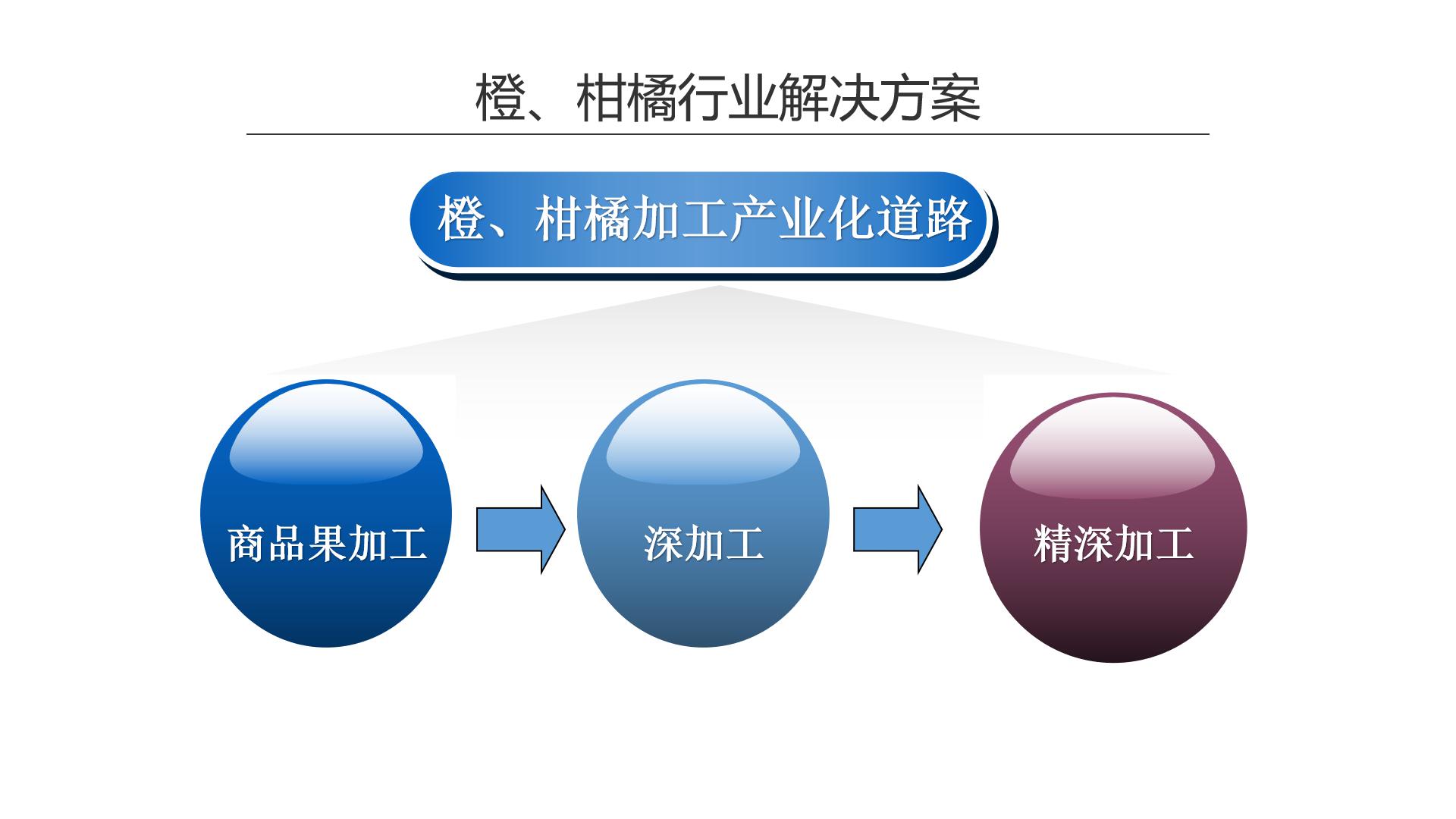 橙、柑橘行业解决方案

橙、柑橘加工产业化道路

商品果加工

深加工

精深加工